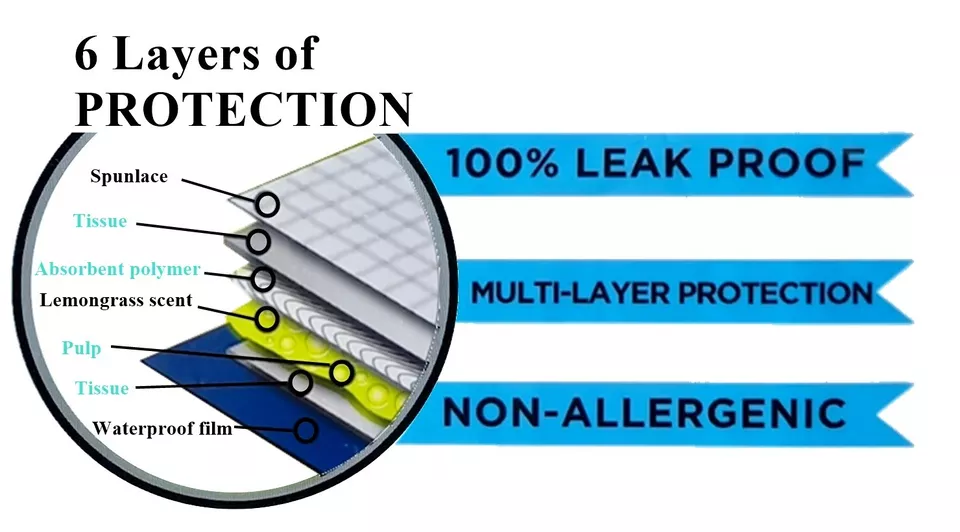 6 Layers of PROTECTION

Spunlace
Tissue
Absorbent polymer
Lemongrass scent
Pulp
Tissue
Waterproof film

100% LEAK PROOF

MULTI-LAYER PROTECTION

NON-ALLERGENIC